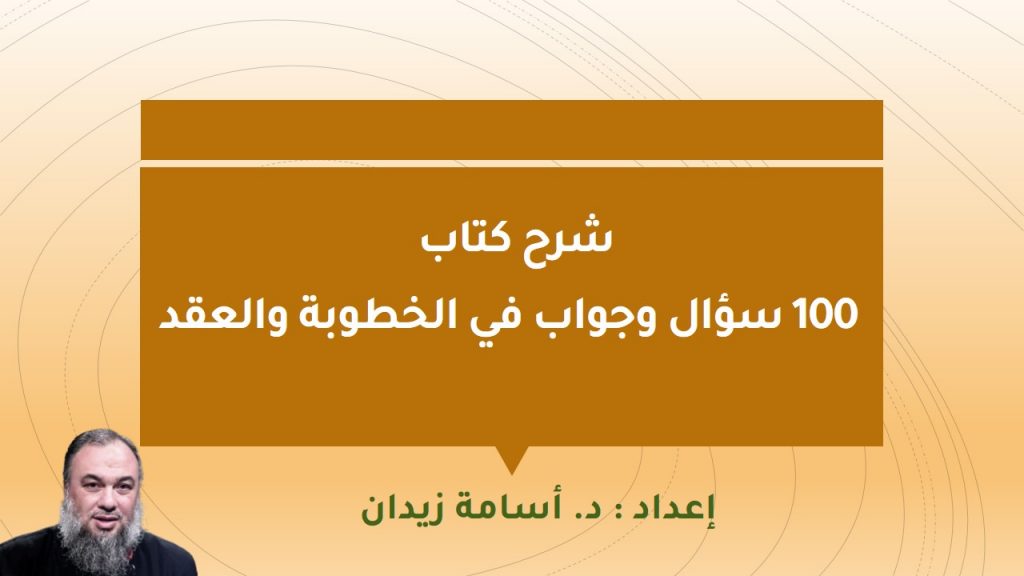 شرح كتاب
100 سؤال وجواب في الخطوبة والعقد

إعداد : د. أسامة زيدان